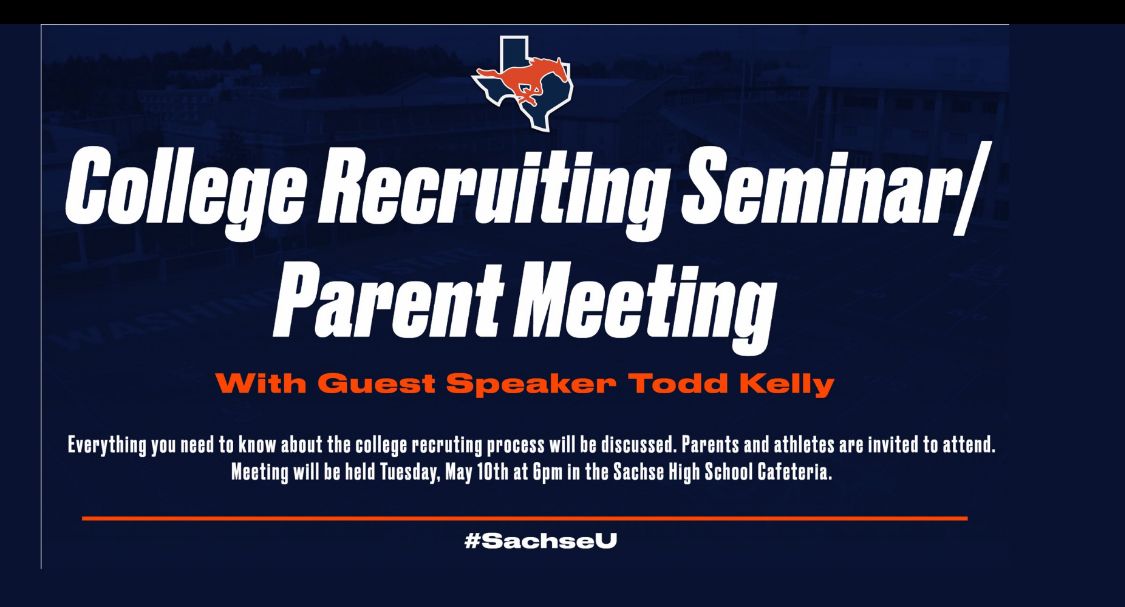 College Recruiting Seminar/ Parent Meeting

With Guest Speaker Todd Kelly

Everything you need to know about the college recruting process will be discussed. Parents and athletes are invited to attend. Meeting will be held Tuesday, May 10th at 6pm in the Sachse High School Cafeteria.

#SachseU